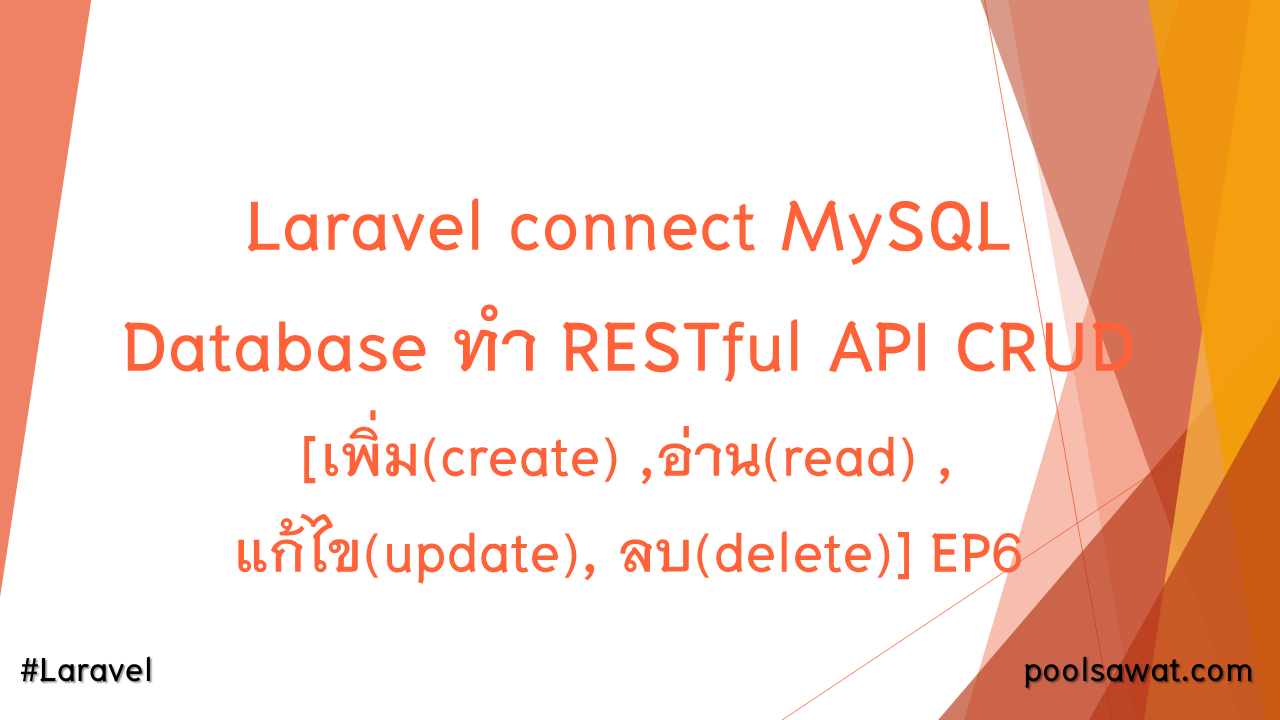 Laravel connect MySQL Database ทำ RESTful API CRUD [เพิ่ม(create) ,อ่าน(read) , แก้ไข(update), ลบ(delete)] EP6

#Laravel

poolsawat.com